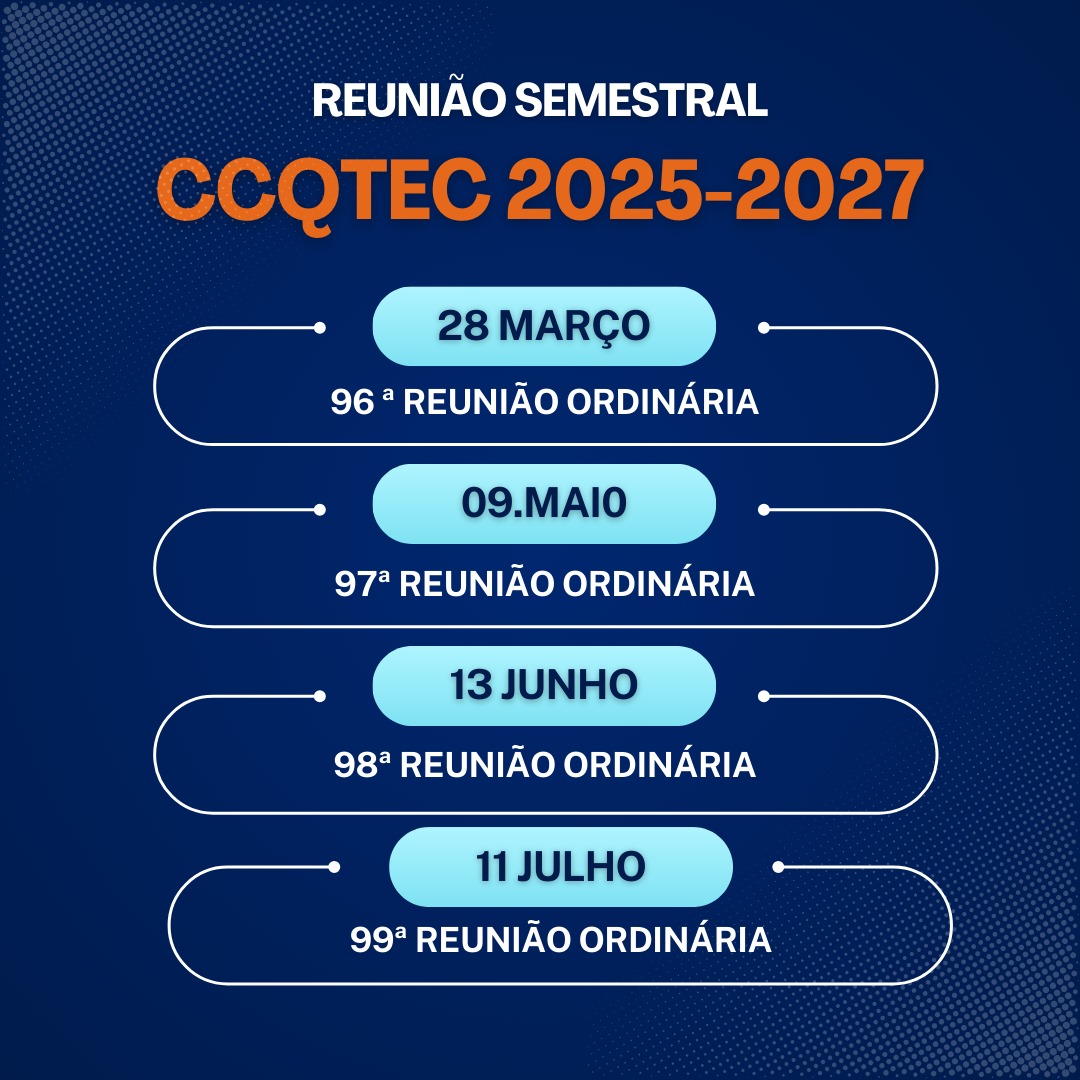 REUNIÃO SEMESTRAL
CCQTEC 2025-2027

28 MARÇO
96 ª REUNIÃO ORDINÁRIA

09.MAI0
97ª REUNIÃO ORDINÁRIA

13 JUNHO
98ª REUNIÃO ORDINÁRIA

11 JULHO
99ª REUNIÃO ORDINÁRIA